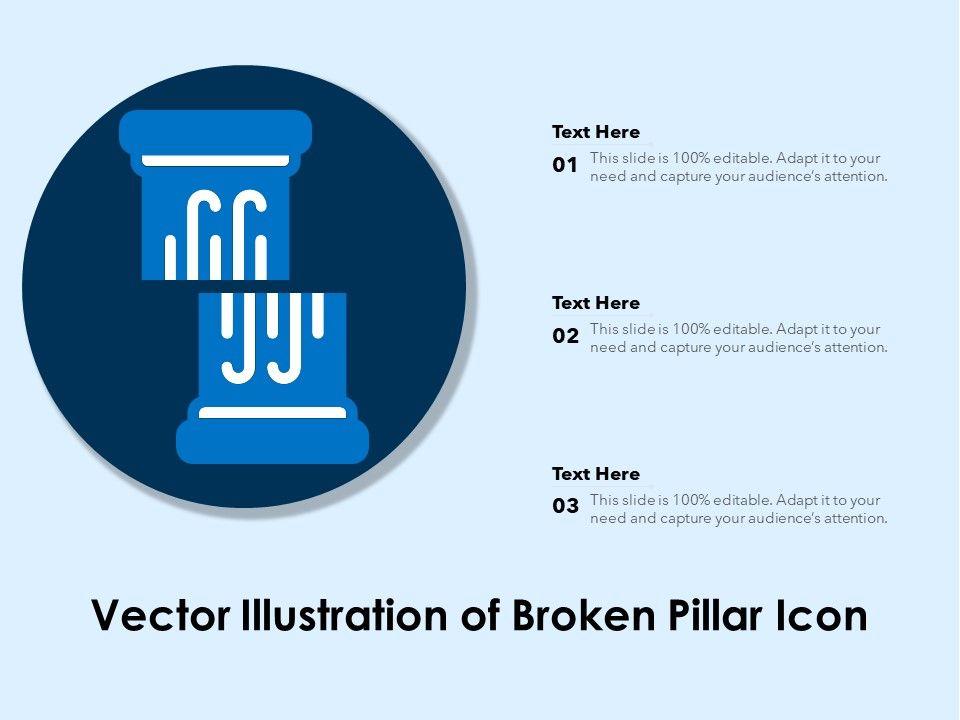 Text Here
01 This slide is 100% editable. Adapt it to your need and capture your audience's attention.

Text Here
02 This slide is 100% editable. Adapt it to your need and capture your audience's attention.

Text Here
03 This slide is 100% editable. Adapt it to your need and capture your audience's attention.

Vector Illustration of Broken Pillar Icon